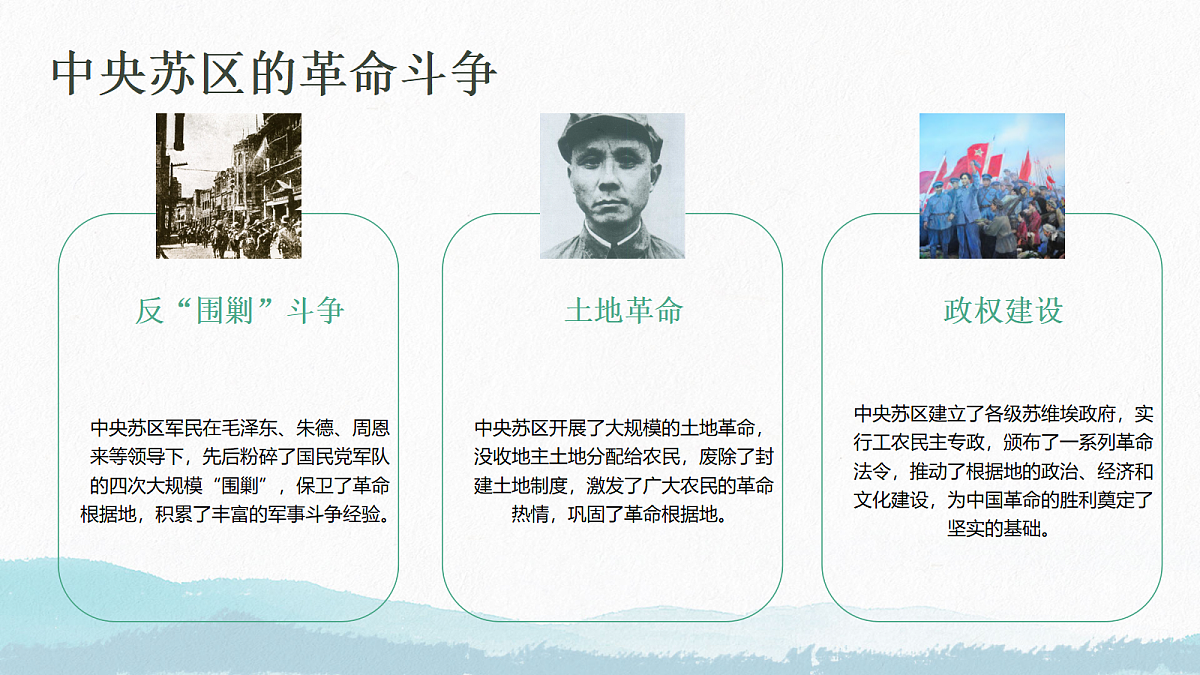 中央苏区的革命斗争

反“围剿”斗争

中央苏区军民在毛泽东、朱德、周恩来等领导下，先后粉碎了国民党军队的四次大规模“围剿”，保卫了革命根据地，积累了丰富的军事斗争经验。

土地革命

中央苏区开展了大规模的土地革命，没收地主土地分配给农民，废除了封建土地制度，激发了广大农民的革命热情，巩固了革命根据地。

政权建设

中央苏区建立了各级苏维埃政府，实行工农民主专政，颁布了一系列革命法令，推动了根据地的政治、经济和文化建设，为中国革命的胜利奠定了坚实的基础。